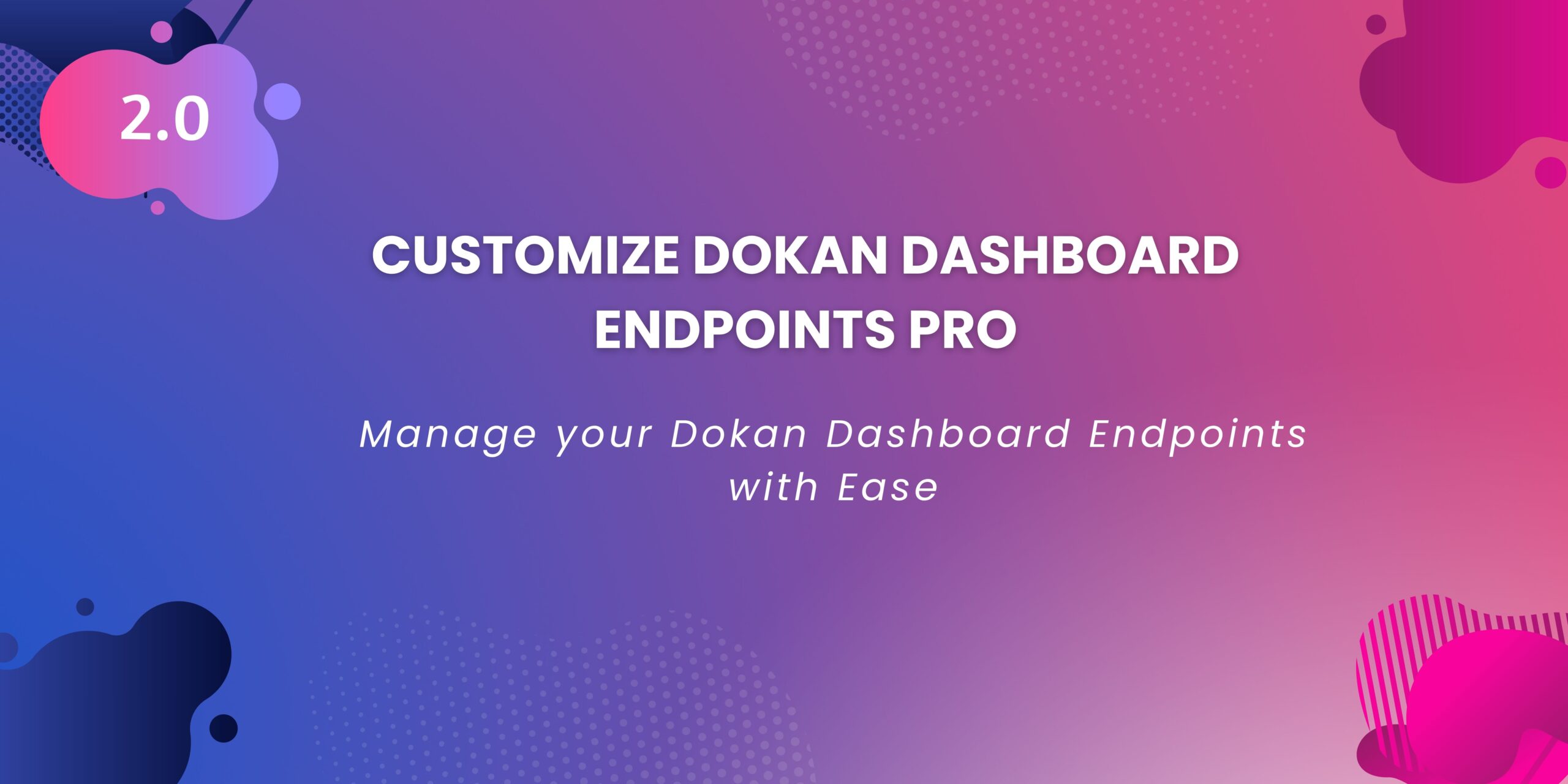 2.0

CUSTOMIZE DOKAN DASHBOARD ENDPOINTS PRO

Manage your Dokan Dashboard Endpoints with Ease